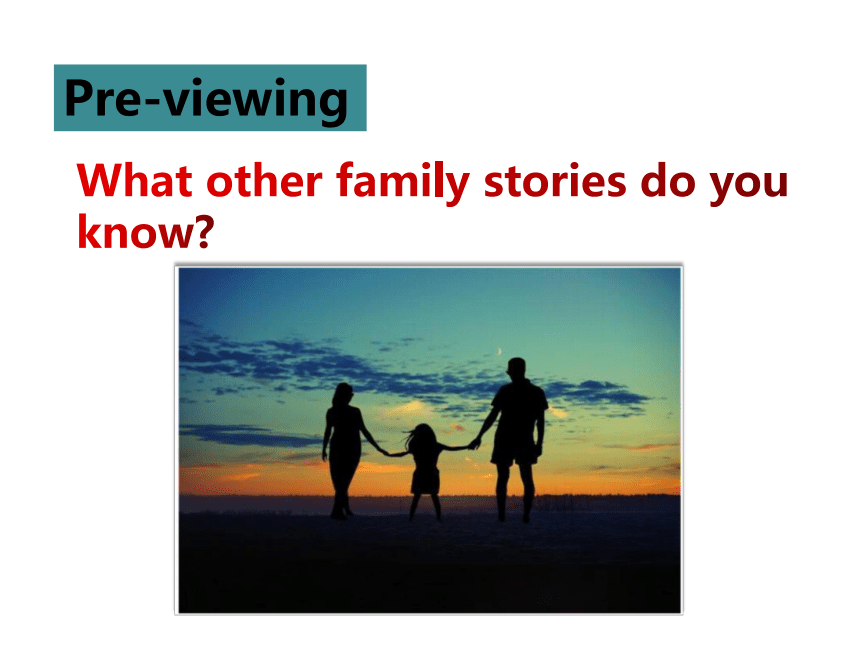 Pre-viewing

What other family stories do you know?